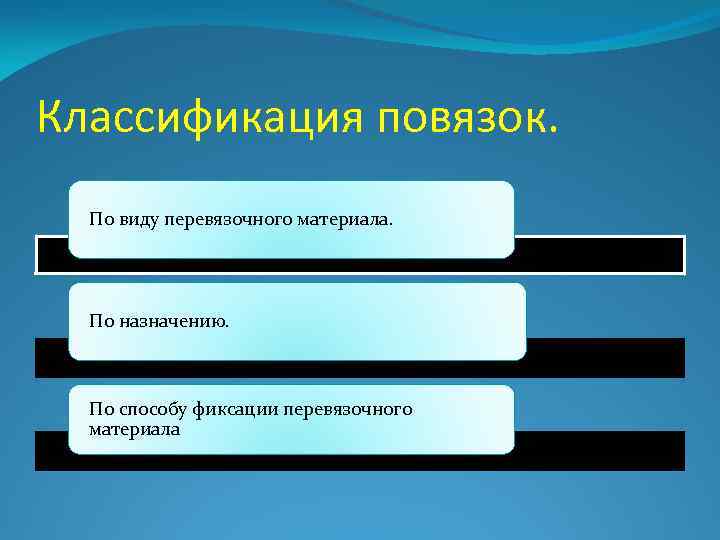 Классификация повязок.

По виду перевязочного материала.

По назначению.

По способу фиксации перевязочного материала